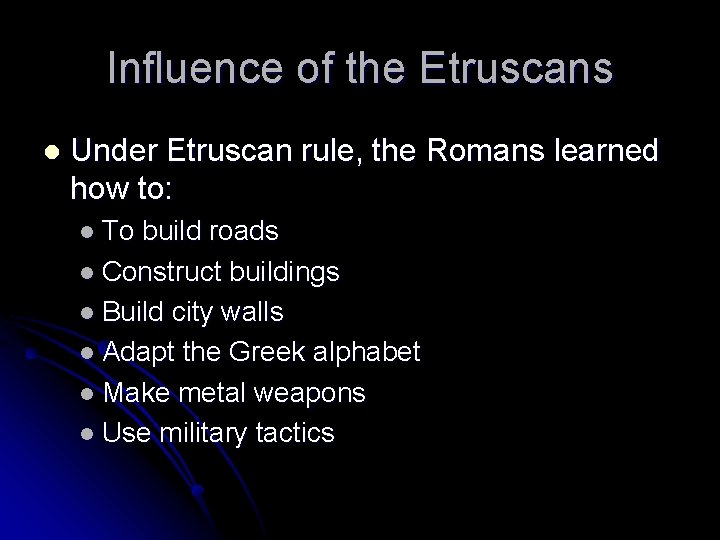 Influence of the Etruscans

- Under Etruscan rule, the Romans learned how to:
  - To build roads
  - Construct buildings
  - Build city walls
  - Adapt the Greek alphabet
  - Make metal weapons
  - Use military tactics